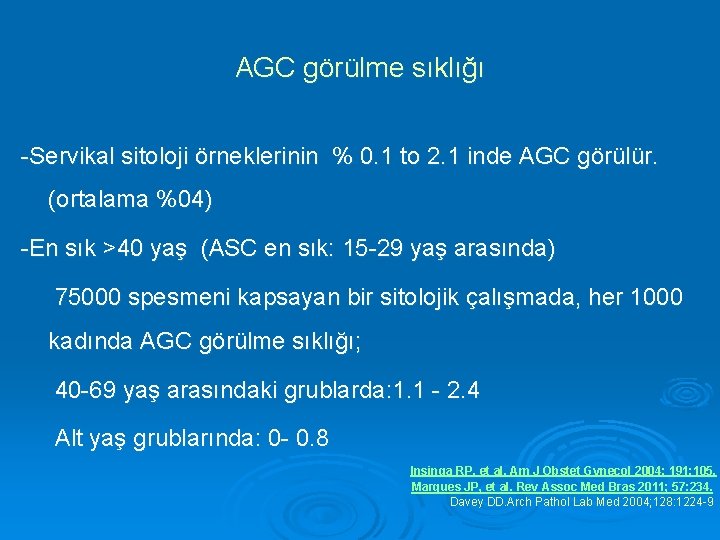 AGC görülme sıklığı

-Servikal sitoloji örneklerinin % 0.1 to 2.1 inde AGC görülür. (ortalama %04)

-En sık >40 yaş (ASC en sık: 15-29 yaş arasında)

75000 spesmeni kapsayan bir sitolojik çalışmada, her 1000 kadında AGC görülme sıklığı;

40-69 yaş arasındaki grublarda:1.1 - 2.4

Alt yaş grublarında: 0- 0.8

Insinga RP, et al. Am J Obstet Gynecol 2004; 191:105.
Marques JP, et al. Rev Assoc Med Bras 2011; 57:234.
Davey DD.Arch Pathol Lab Med 2004;128:1224-9